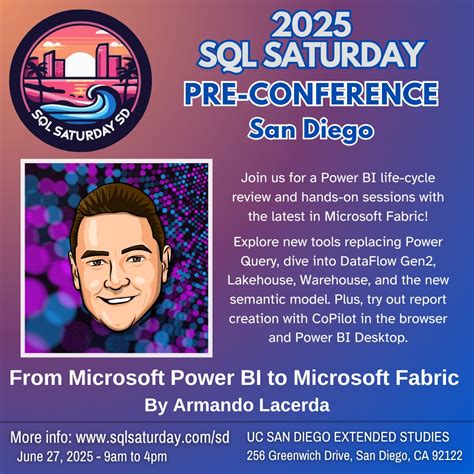 SQL SATURDAY SD

2025
SQL SATURDAY
PRE-CONFERENCE
San Diego

Join us for a Power BI life-cycle review and hands-on sessions with the latest in Microsoft Fabric!

Explore new tools replacing Power Query, dive into DataFlow Gen2, Lakehouse, Warehouse, and the new semantic model. Plus, try out report creation with CoPilot in the browser and Power BI Desktop.

From Microsoft Power BI to Microsoft Fabric
By Armando Lacerda

More info: www.sqlsaturday.com/sd
June 27, 2025 - 9am to 4pm

UC SAN DIEGO EXTENDED STUDIES
256 Greenwich Drive, San Diego, CA 92122